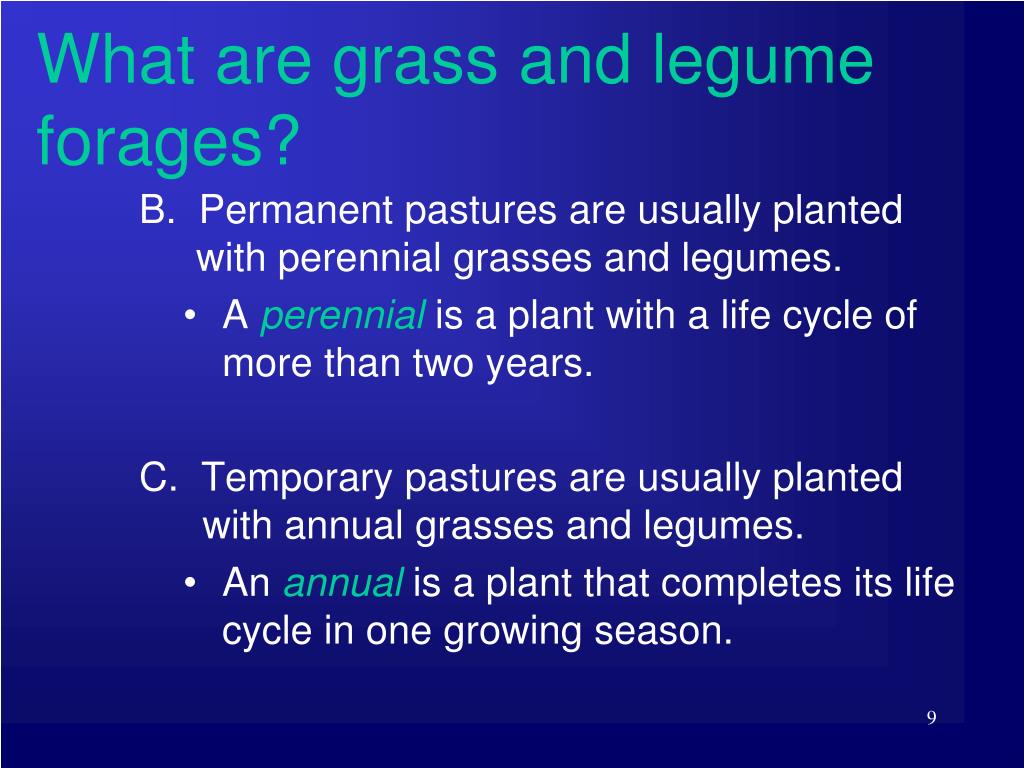 What are grass and legume forages?

B. Permanent pastures are usually planted with perennial grasses and legumes.

• A perennial is a plant with a life cycle of more than two years.

C. Temporary pastures are usually planted with annual grasses and legumes.

• An annual is a plant that completes its life cycle in one growing season.

9